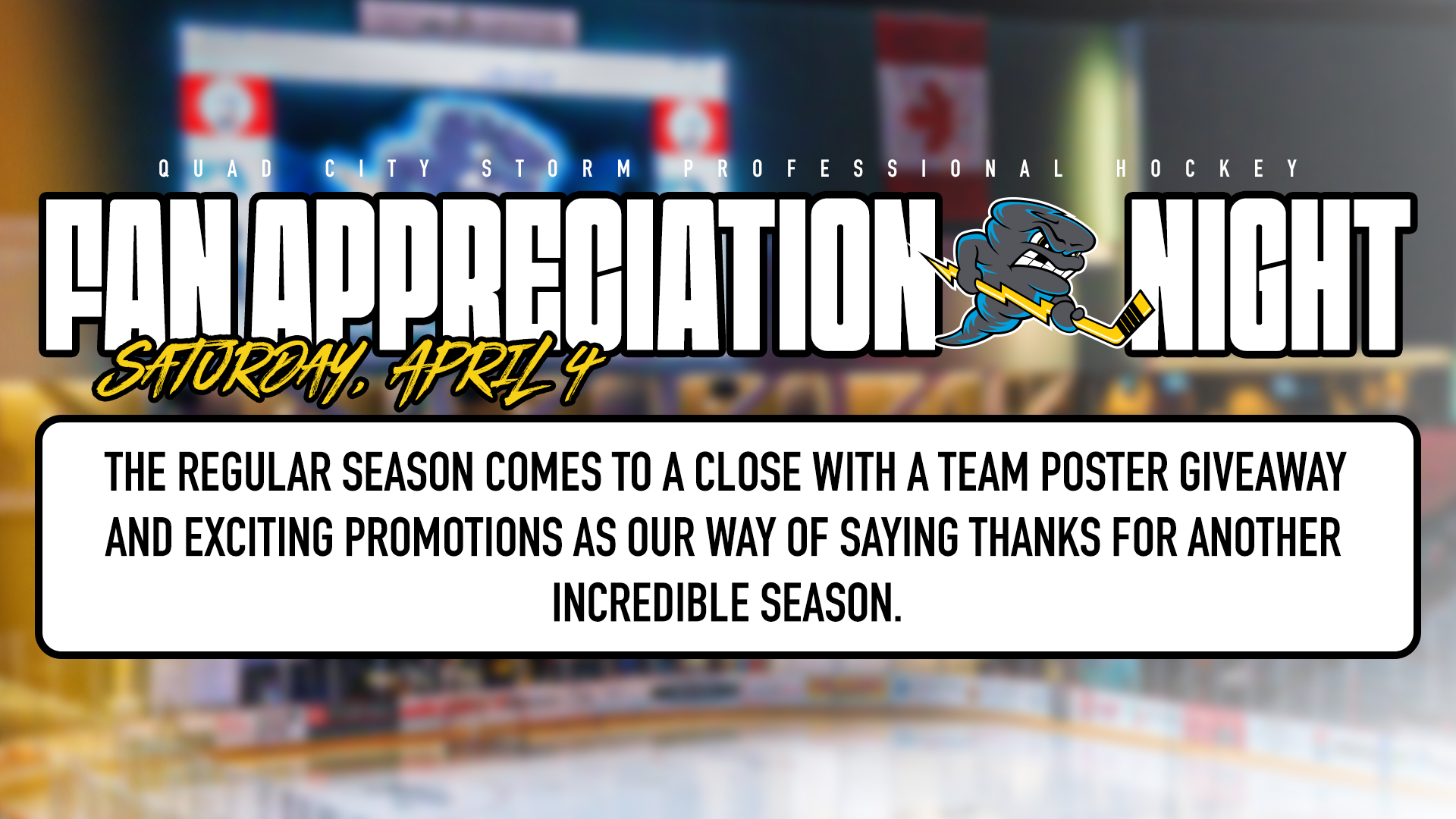 QUAD CITY STORM PROFESSIONAL HOCKEY

FAN APPRECIATION NIGHT

SATURDAY, APRIL 4

THE REGULAR SEASON COMES TO A CLOSE WITH A TEAM POSTER GIVEAWAY AND EXCITING PROMOTIONS AS OUR WAY OF SAYING THANKS FOR ANOTHER INCREDIBLE SEASON.